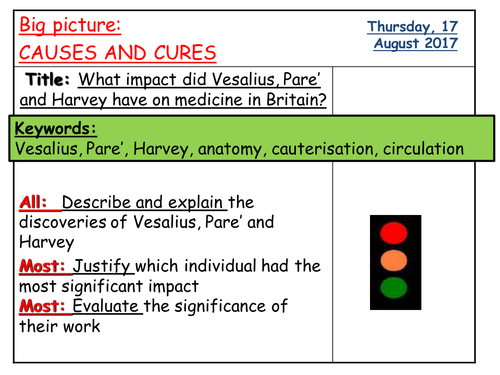 Big picture:
CAUSES AND CURES

Thursday, 17 August 2017

Title: What impact did Vesalius, Pare' and Harvey have on medicine in Britain?

Keywords:
Vesalius, Pare', Harvey, anatomy, cauterisation, circulation

All: Describe and explain the discoveries of Vesalius, Pare' and Harvey

Most: Justify which individual had the most significant impact

Most: Evaluate the significance of their work